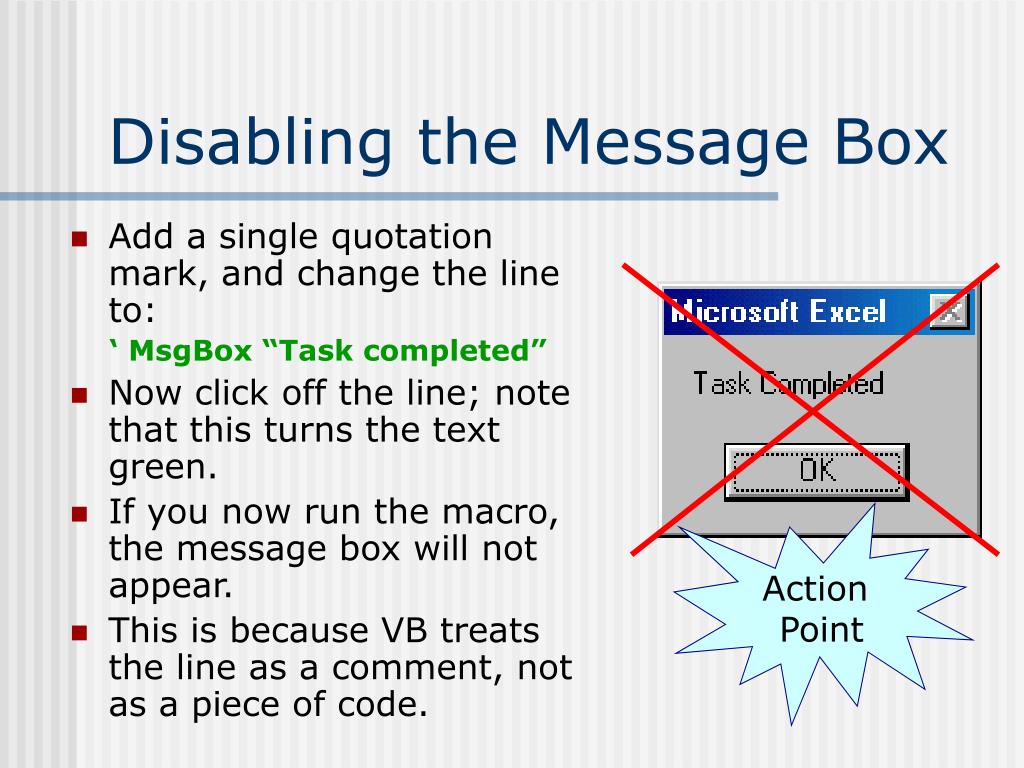 Disabling the Message Box

Add a single quotation mark, and change the line to:

‘ MsgBox “Task completed”

Now click off the line; note that this turns the text green.

If you now run the macro, the message box will not appear.

This is because VB treats the line as a comment, not as a piece of code.

Microsoft Excel

Task Completed

OK

Action Point